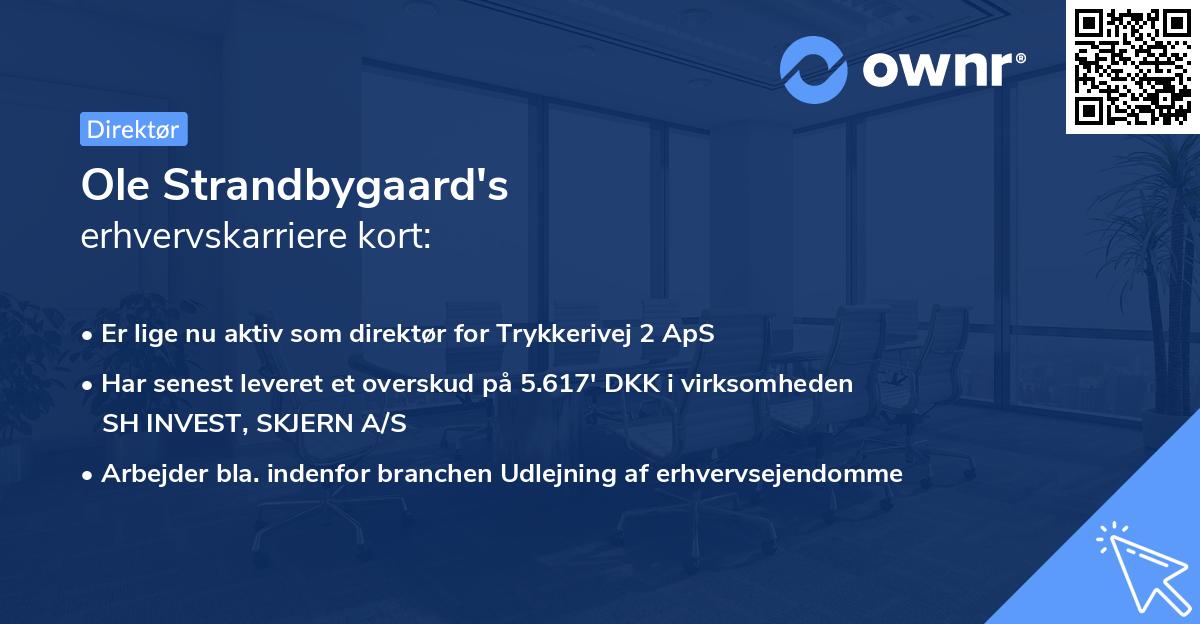 ownr®

Direktør

Ole Strandbygaard's
erhvervskarriere kort:

• Er lige nu aktiv som direktør for Trykkerivej 2 ApS
• Har senest leveret et overskud på 5.617' DKK i virksomheden SH INVEST, SKJERN A/S
• Arbejder bla. indenfor branchen Udlejning af erhvervsejendomme